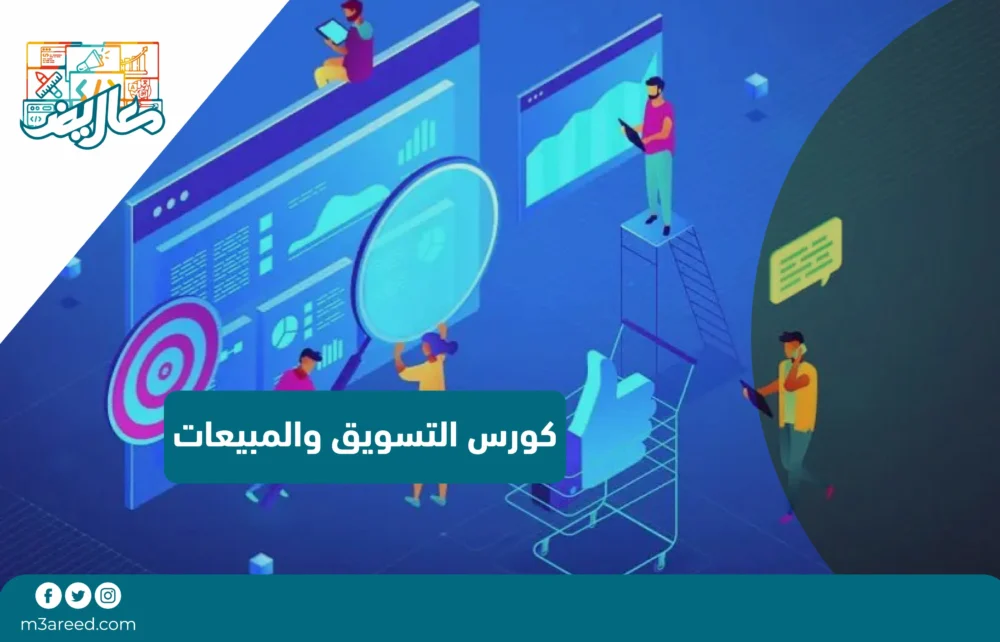 معاريض

كورس التسويق والمبيعات

m3areed.com